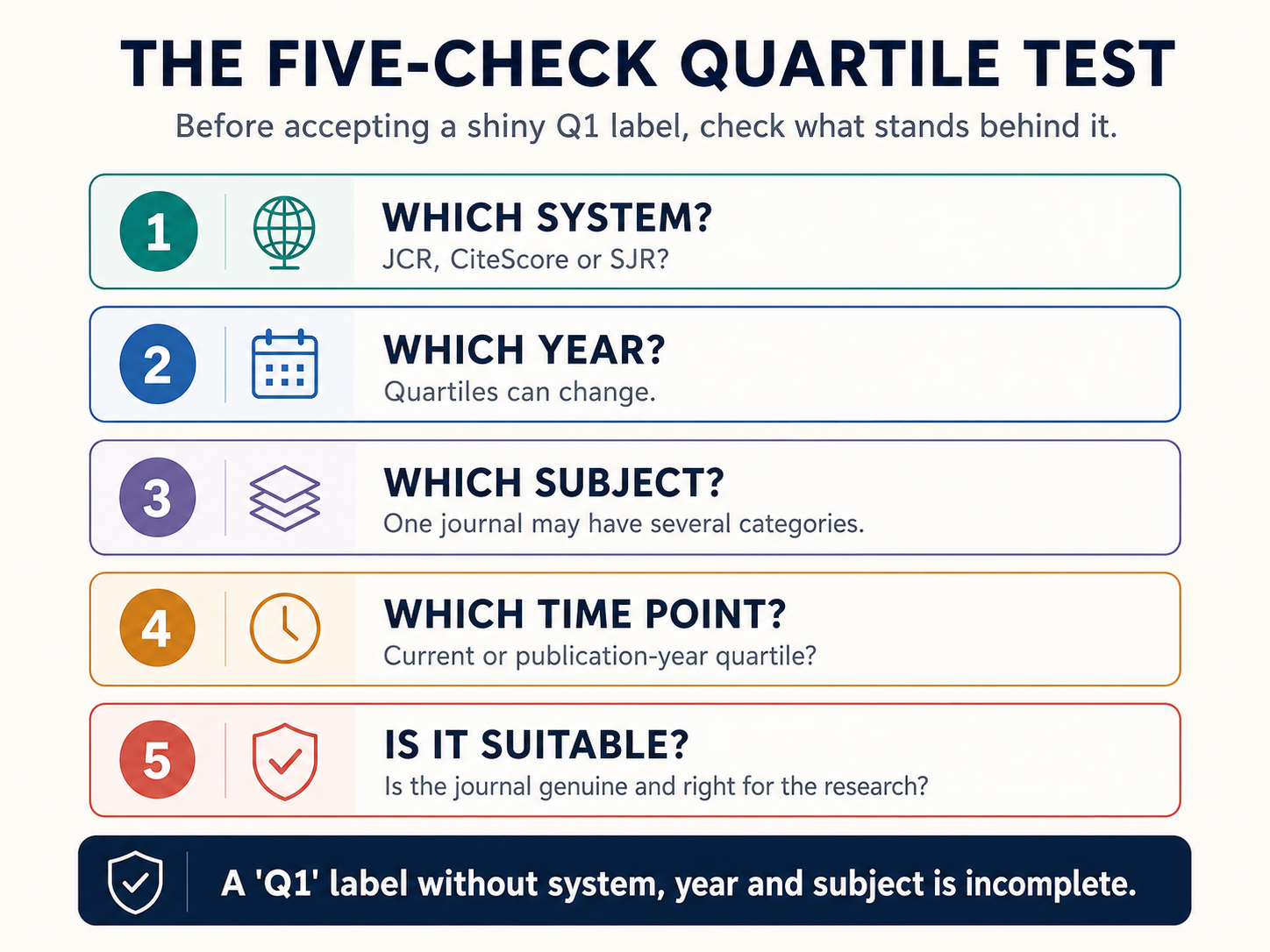 THE FIVE-CHECK QUARTILE TEST

Before accepting a shiny Q1 label, check what stands behind it.

1

WHICH SYSTEM?

JCR, CiteScore or SJR?

2

WHICH YEAR?

Quartiles can change.

3

WHICH SUBJECT?

One journal may have several categories.

4

WHICH TIME POINT?

Current or publication-year quartile?

5

IS IT SUITABLE?

Is the journal genuine and right for the research?

A 'Q1' label without system, year and subject is incomplete.